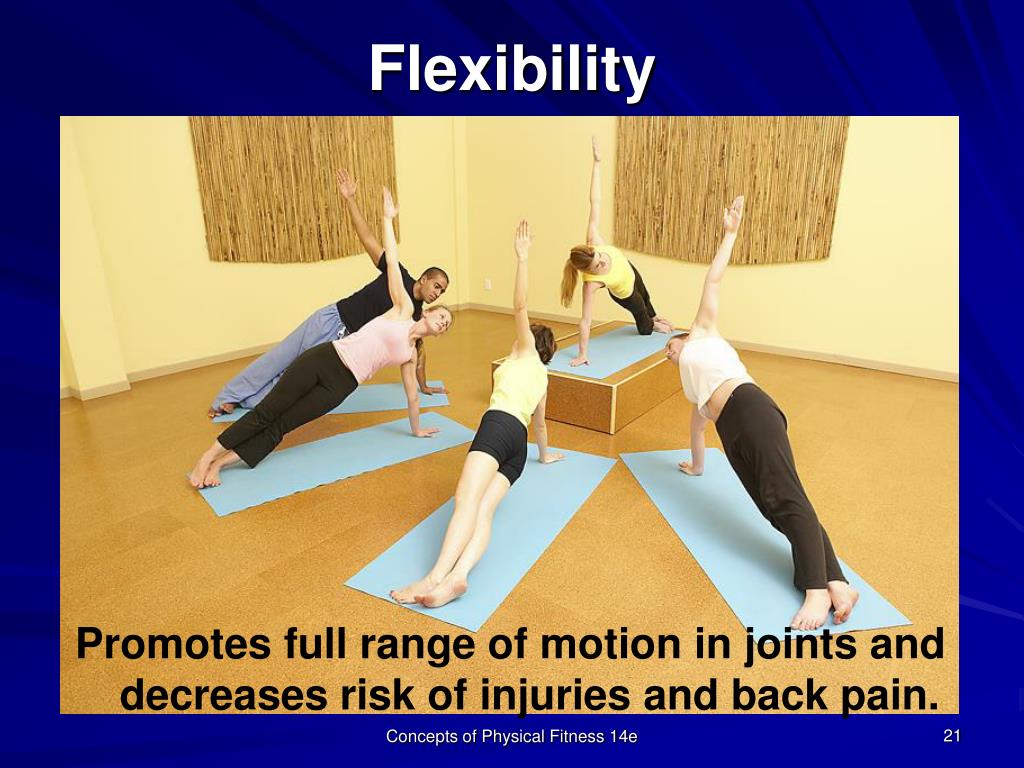 Flexibility

Promotes full range of motion in joints and decreases risk of injuries and back pain.

Concepts of Physical Fitness 14e

21